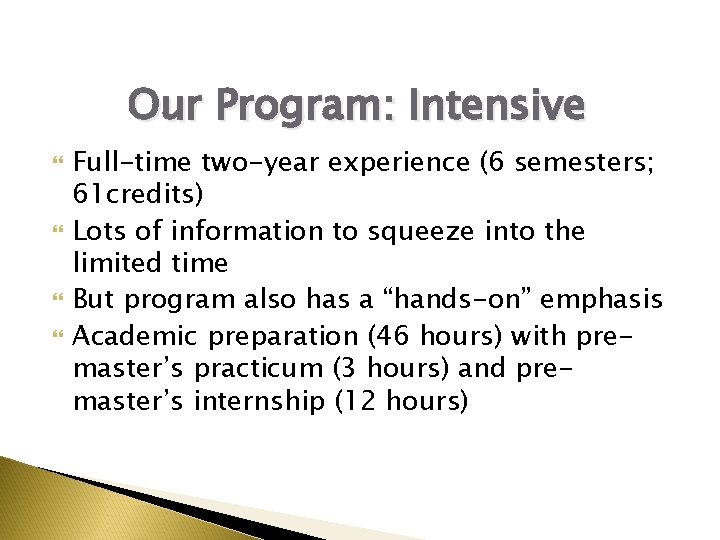 Our Program: Intensive

Full-time two-year experience (6 semesters; 61credits)

Lots of information to squeeze into the limited time

But program also has a “hands-on” emphasis

Academic preparation (46 hours) with pre-master’s practicum (3 hours) and pre-master’s internship (12 hours)